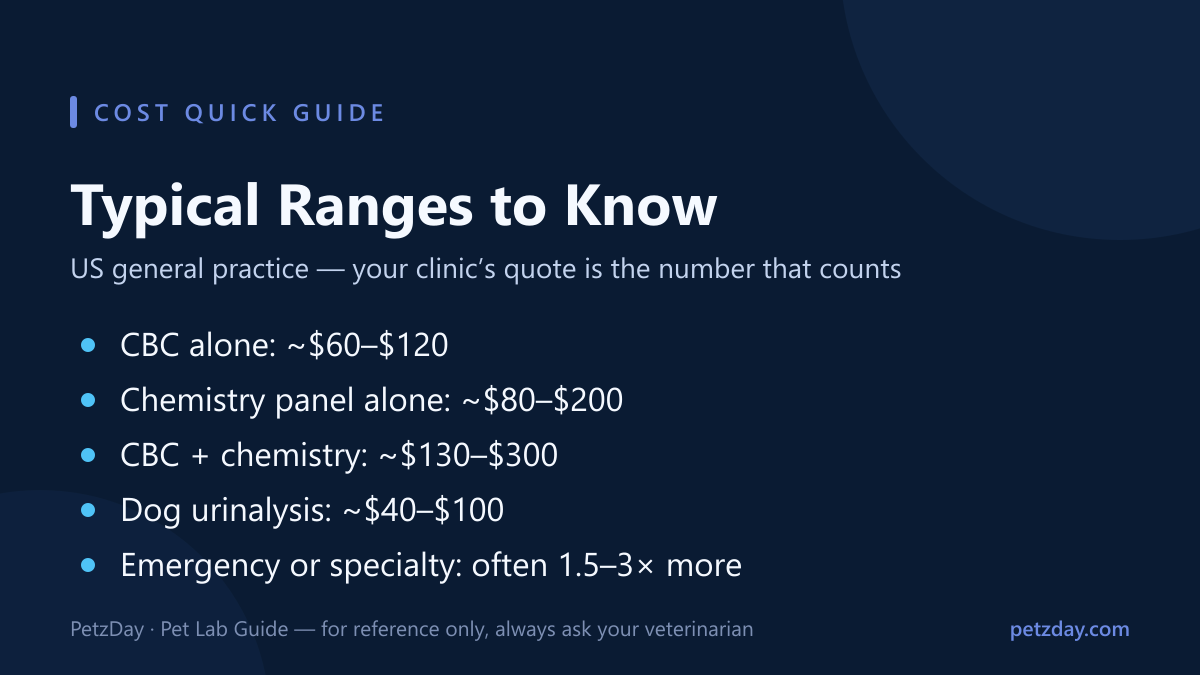 COST QUICK GUIDE

Typical Ranges to Know

US general practice — your clinic's quote is the number that counts

• CBC alone: ~$60–$120
• Chemistry panel alone: ~$80–$200
• CBC + chemistry: ~$130–$300
• Dog urinalysis: ~$40–$100
• Emergency or specialty: often 1.5–3× more

PetzDay · Pet Lab Guide — for reference only, always ask your veterinarian

petzday.com